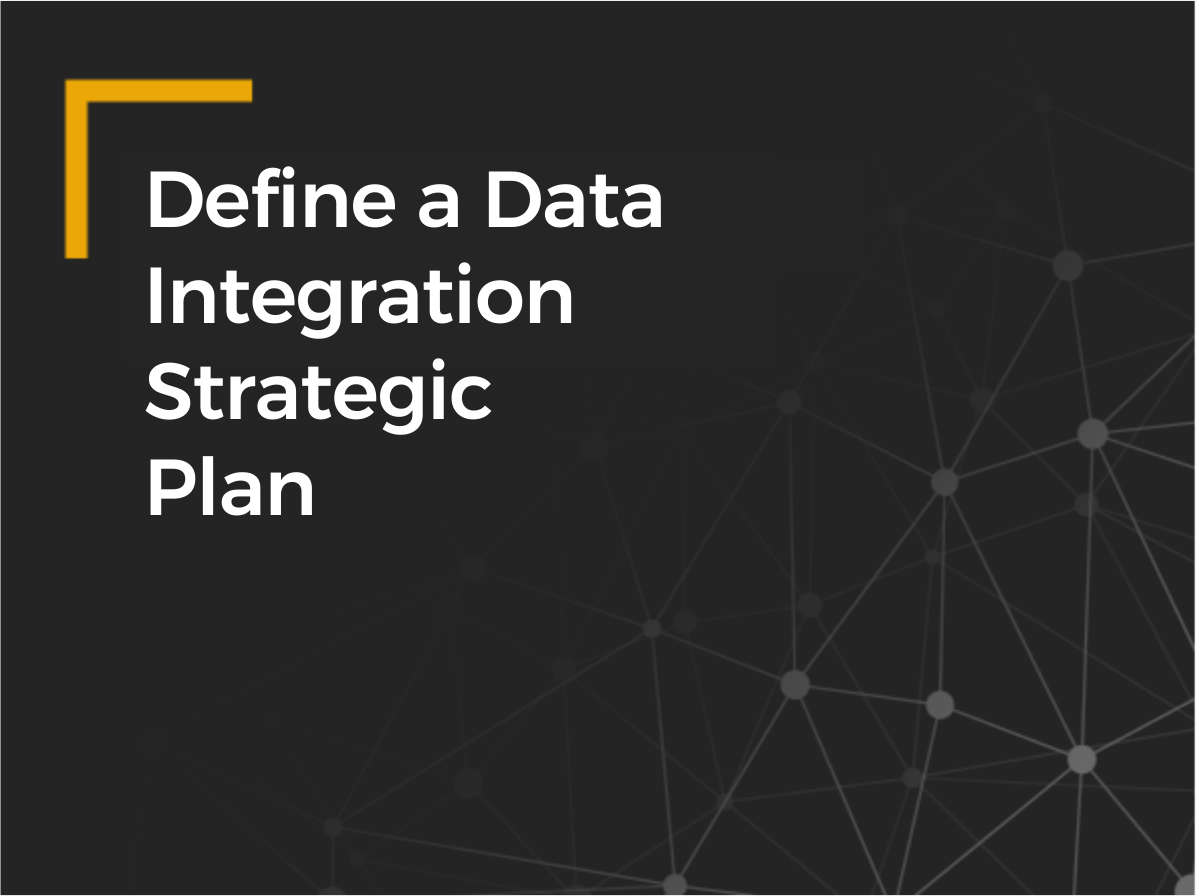 Define a Data Integration Strategic Plan